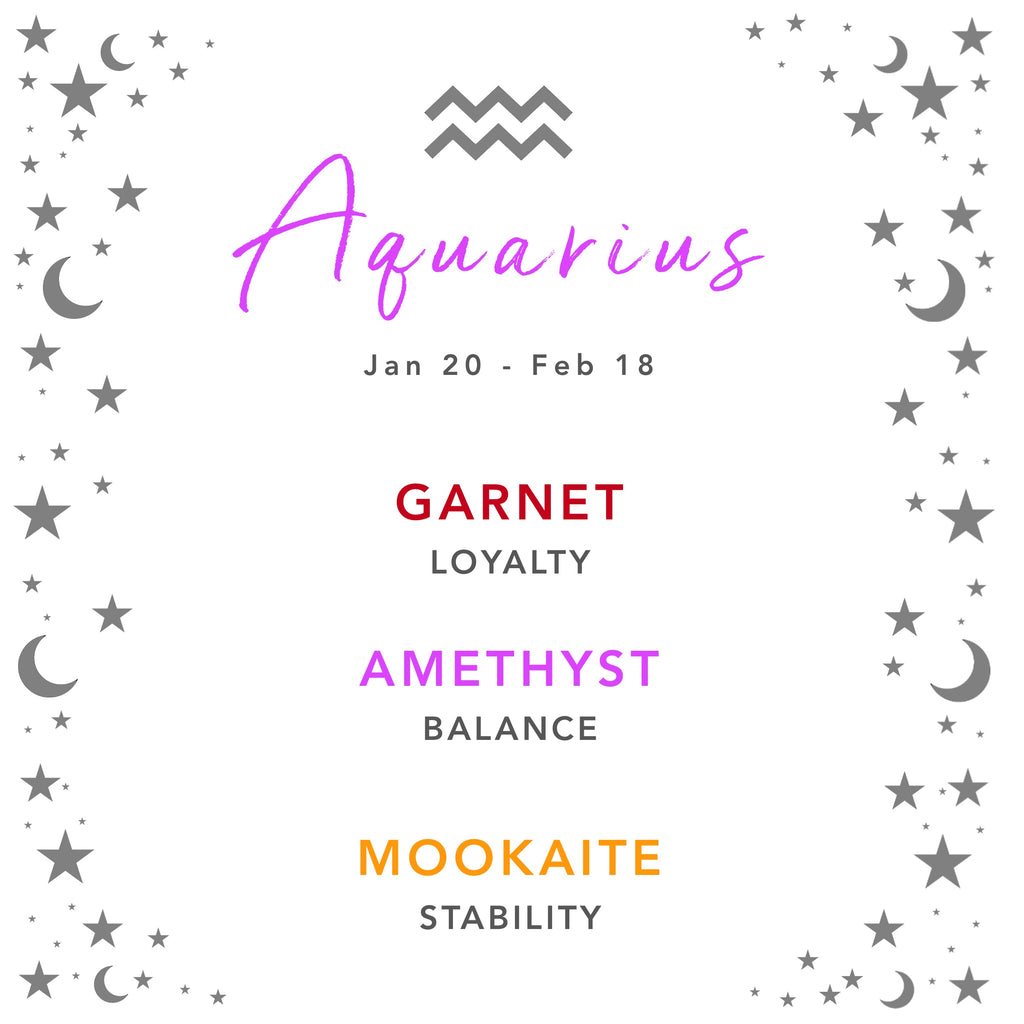 Aquarius

Jan 20 - Feb 18

GARNET
LOYALTY

AMETHYST
BALANCE

MOOKAITE
STABILITY